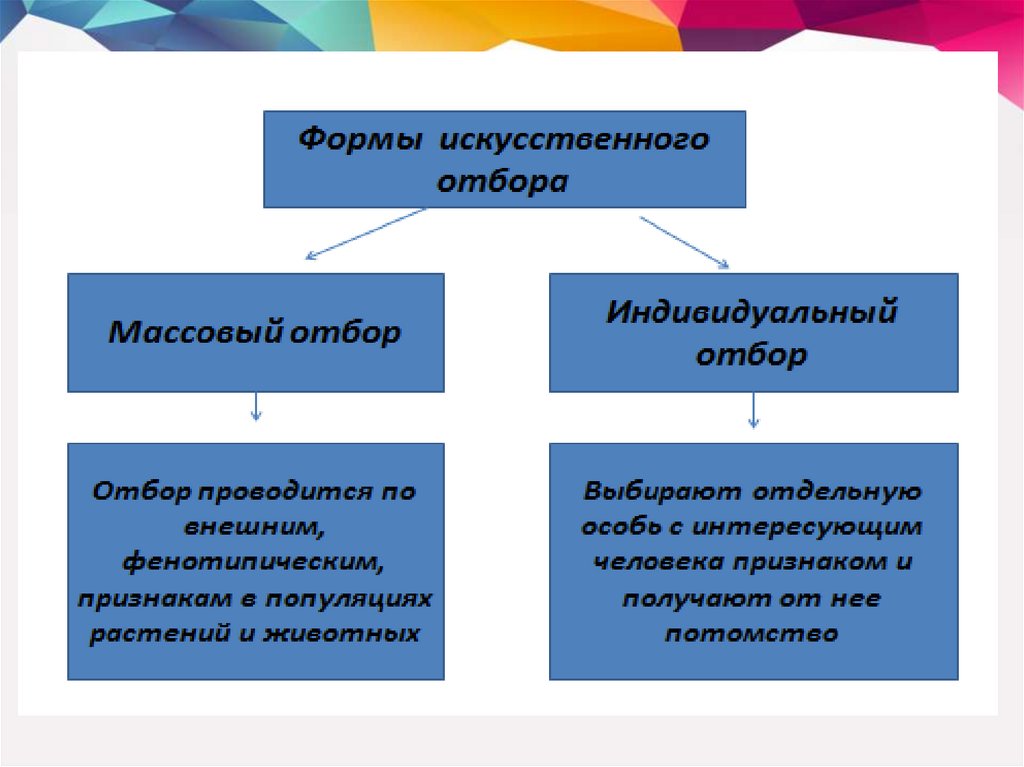 Формы искусственного отбора

Массовый отбор

Индивидуальный отбор

Отбор проводится по внешним, фенотипическим, признакам в популяциях растений и животных

Выбирают отдельную особь с интересующим человека признаком и получают от нее потомство